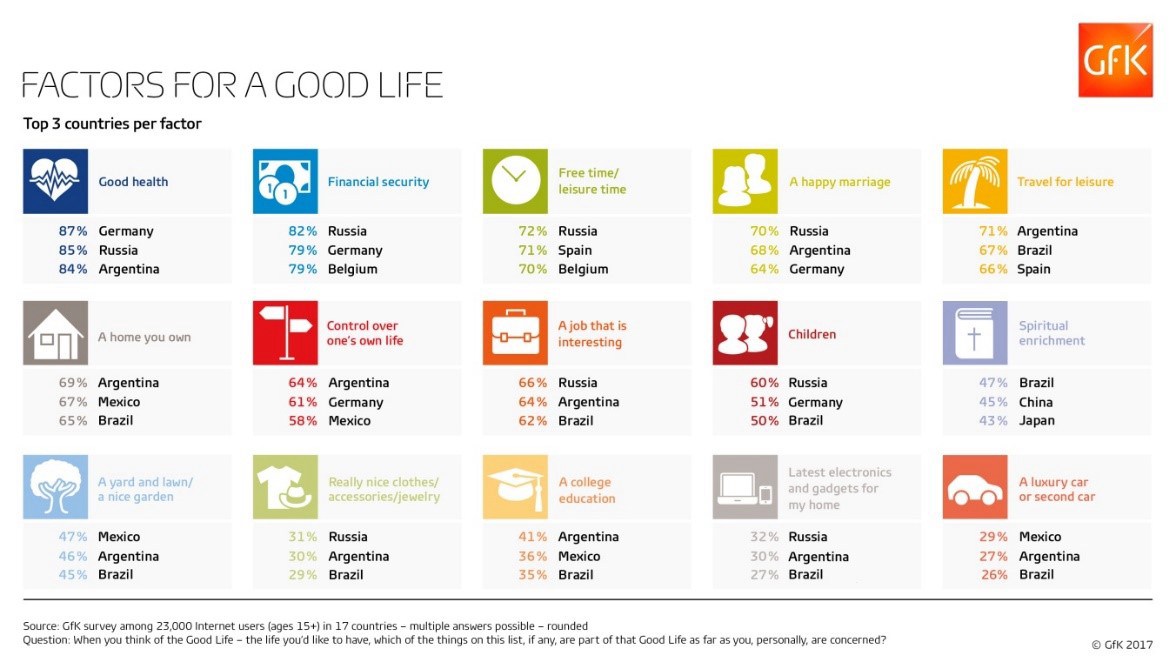 GfK

FACTORS FOR A GOOD LIFE

Top 3 countries per factor

Good health
87% Germany
85% Russia
84% Argentina

Financial security
82% Russia
79% Germany
79% Belgium

Free time/ leisure time
72% Russia
71% Spain
70% Belgium

A happy marriage
70% Russia
68% Argentina
64% Germany

Travel for leisure
71% Argentina
67% Brazil
66% Spain

A home you own
69% Argentina
67% Mexico
65% Brazil

Control over one's own life
64% Argentina
61% Germany
58% Mexico

A job that is interesting
66% Russia
64% Argentina
62% Brazil

Children
60% Russia
51% Germany
50% Brazil

Spiritual enrichment
47% Brazil
45% China
43% Japan

A yard and lawn/ a nice garden
47% Mexico
46% Argentina
45% Brazil

Really nice clothes/ accessories/jewelry
31% Russia
30% Argentina
29% Brazil

A college education
41% Argentina
36% Mexico
35% Brazil

Latest electronics and gadgets for my home
32% Russia
30% Argentina
27% Brazil

A luxury car or second car
29% Mexico
27% Argentina
26% Brazil

Source: GfK survey among 23,000 Internet users (ages 15+) in 17 countries – multiple answers possible – rounded
Question: When you think of the Good Life – the life you'd like to have, which of the things on this list, if any, are part of that Good Life as far as you, personally, are concerned?

© GfK 2017